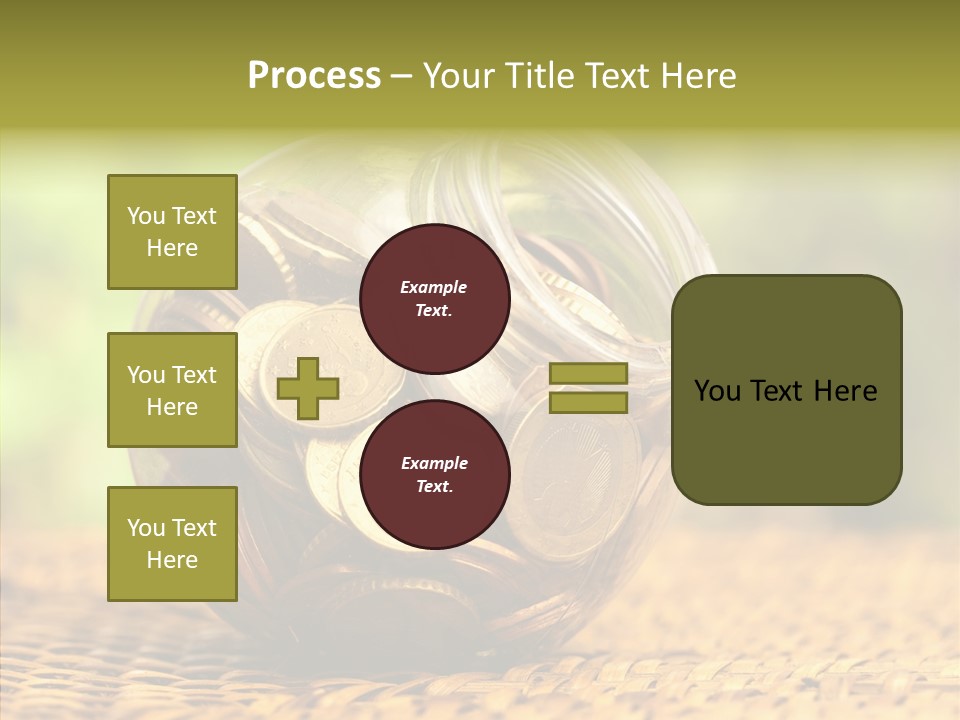 Process – Your Title Text Here

You Text Here

You Text Here

You Text Here

Example Text.

Example Text.

You Text Here